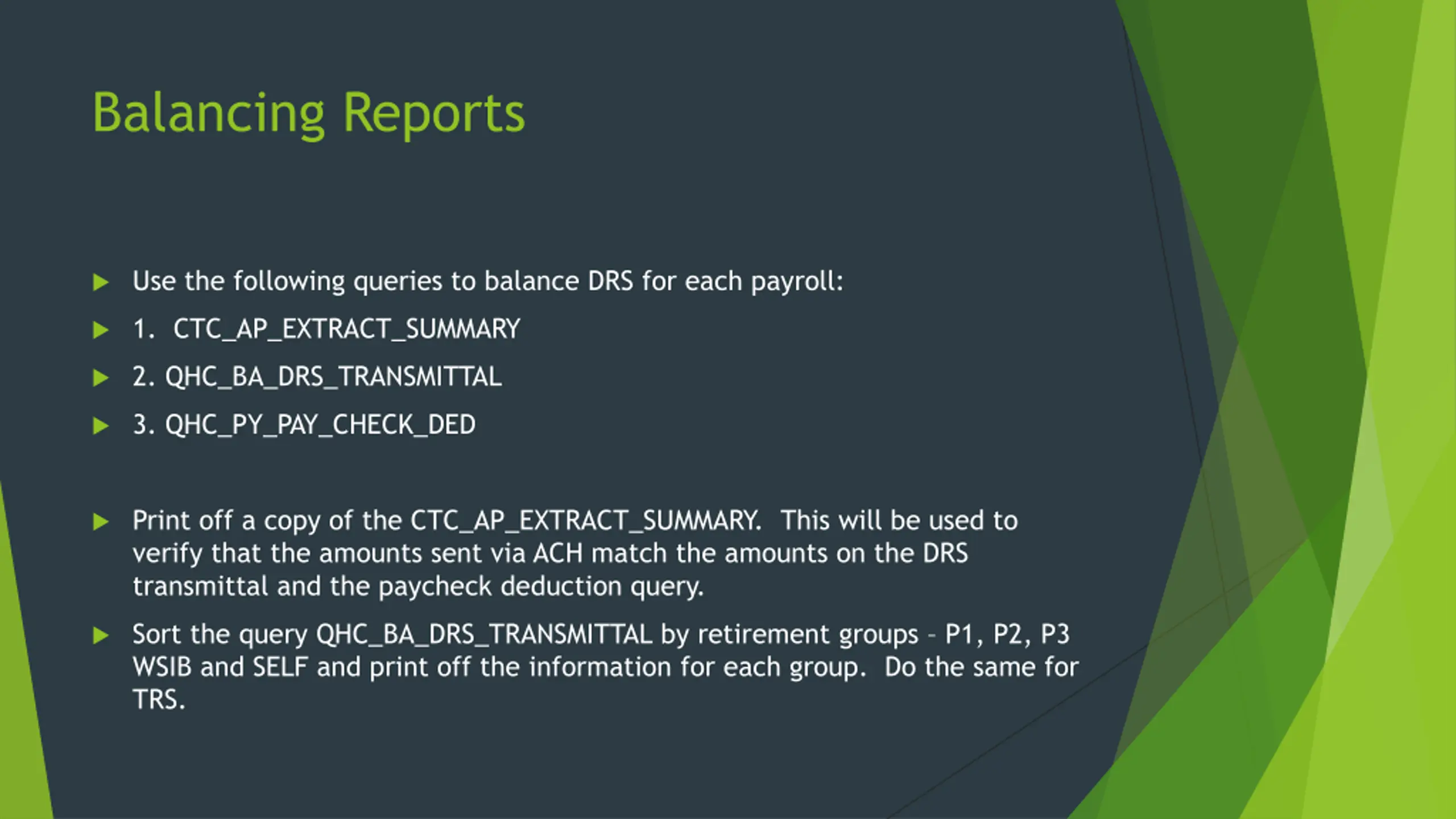 Balancing Reports

Use the following queries to balance DRS for each payroll:

1. CTC_AP_EXTRACT_SUMMARY

2. QHC_BA_DRS_TRANSMITTAL

3. QHC_PY_PAY_CHECK_DED

Print off a copy of the CTC_AP_EXTRACT_SUMMARY. This will be used to verify that the amounts sent via ACH match the amounts on the DRS transmittal and the paycheck deduction query.

Sort the query QHC_BA_DRS_TRANSMITTAL by retirement groups - P1, P2, P3 WSIB and SELF and print off the information for each group. Do the same for TRS.